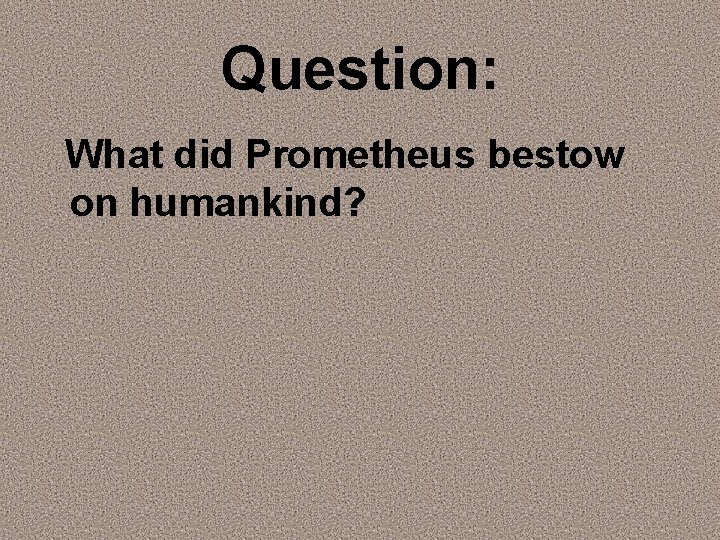 Question:

What did Prometheus bestow on humankind?